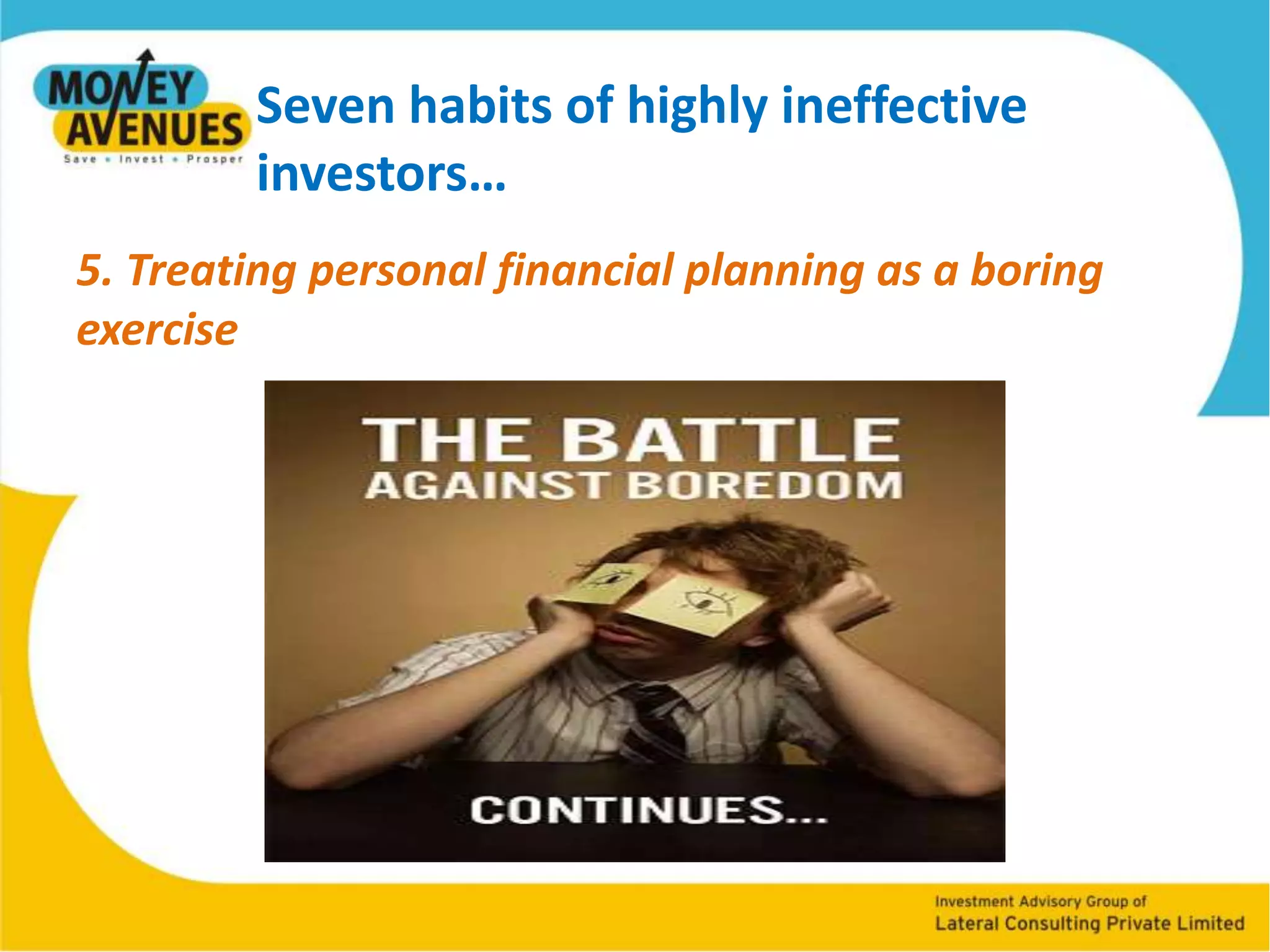 MONEY AVENUES
Save • Invest • Prosper

Seven habits of highly ineffective investors…

5. Treating personal financial planning as a boring exercise

THE BATTLE AGAINST BOREDOM

CONTINUES...

Investment Advisory Group of
Lateral Consulting Private Limited